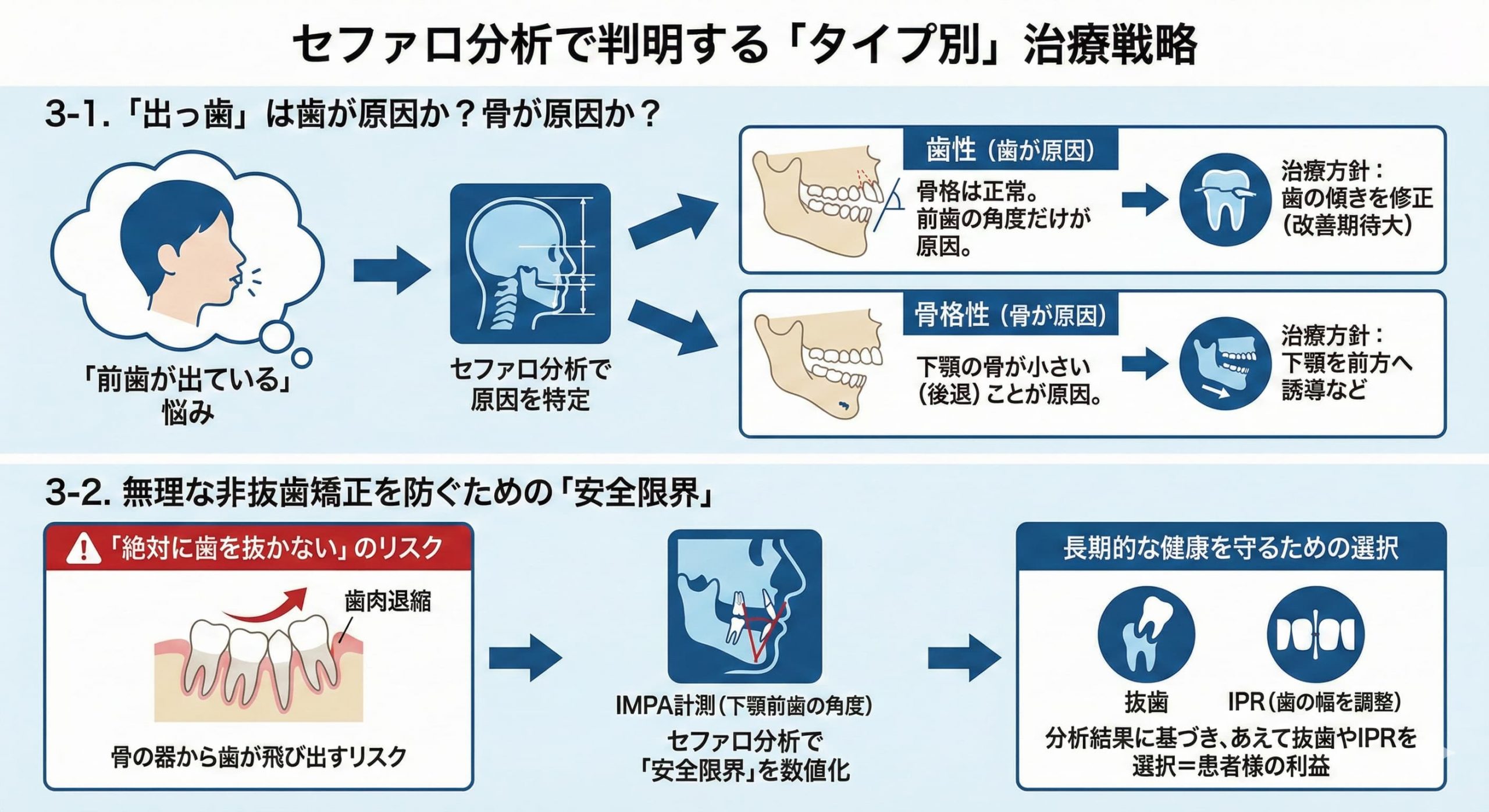 セファロ分析で判明する「タイプ別」治療戦略

3-1.「出っ歯」は歯が原因か？骨が原因か？

「前歯が出ている」悩み

セファロ分析で原因を特定

歯性（歯が原因）

骨格は正常。前歯の角度だけが原因。

治療方針：歯の傾きを修正（改善期待大）

骨格性（骨が原因）

下顎の骨が小さい（後退）ことが原因。

治療方針：下顎を前方へ誘導など

3-2. 無理な非抜歯矯正を防ぐための「安全限界」

「絶対に歯を抜かない」のリスク

歯肉退縮

骨の器から歯が飛び出すリスク

IMPA計測（下顎前歯の角度）

セファロ分析で「安全限界」を数値化

長期的な健康を守るための選択

抜歯

IPR（歯の幅を調整）

分析結果に基づき、あえて抜歯やIPRを選択＝患者様の利益